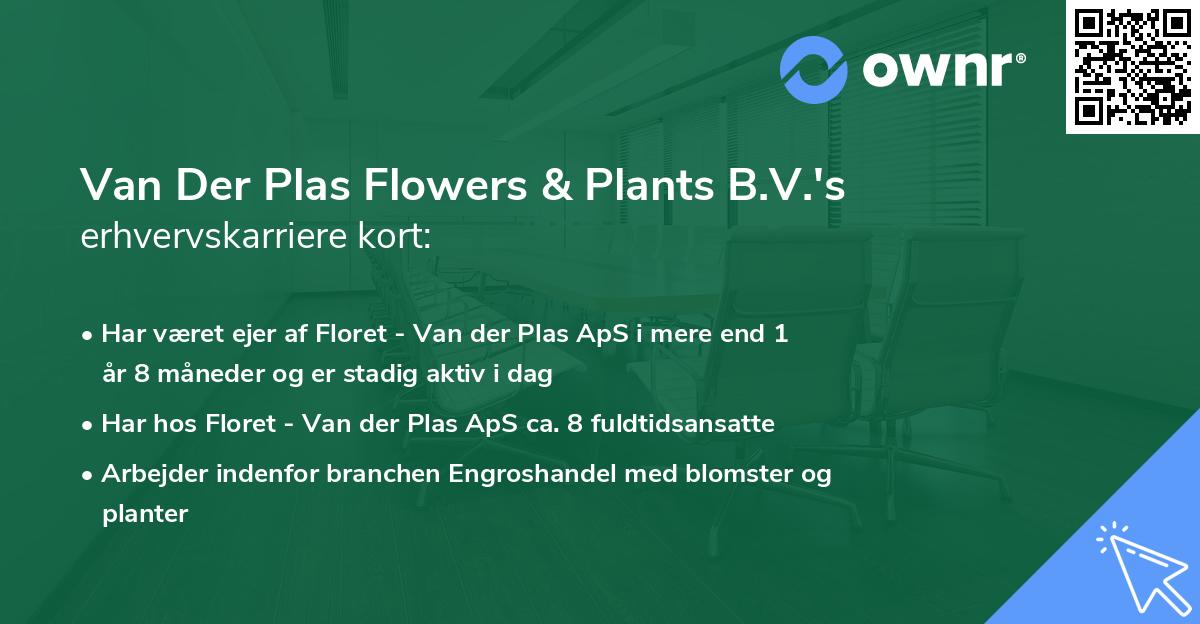 ownr®

Van Der Plas Flowers & Plants B.V.'s erhvervskarriere kort:

• Har været ejer af Floret - Van der Plas ApS i mere end 1 år 8 måneder og er stadig aktiv i dag

• Har hos Floret - Van der Plas ApS ca. 8 fuldtidsansatte

• Arbejder indenfor branchen Engroshandel med blomster og planter